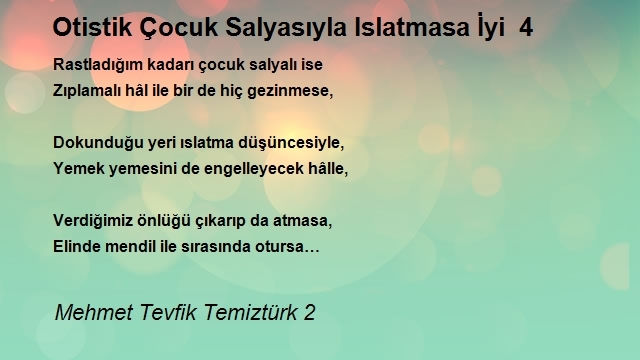 Otistik Çocuk Salyasıyla Islatmasa İyi 4

Rastladığım kadarı çocuk salyalı ise
Zıplamalı hâl ile bir de hiç gezinmese,

Dokunduğu yeri ıslatma düşüncesiyle,
Yemek yemesini de engelleyecek hâlle,

Verdiğimiz önlüğü çıkarıp da atmasa,
Elinde mendil ile sırasında otursa…

Mehmet Tevfik Temiztürk 2